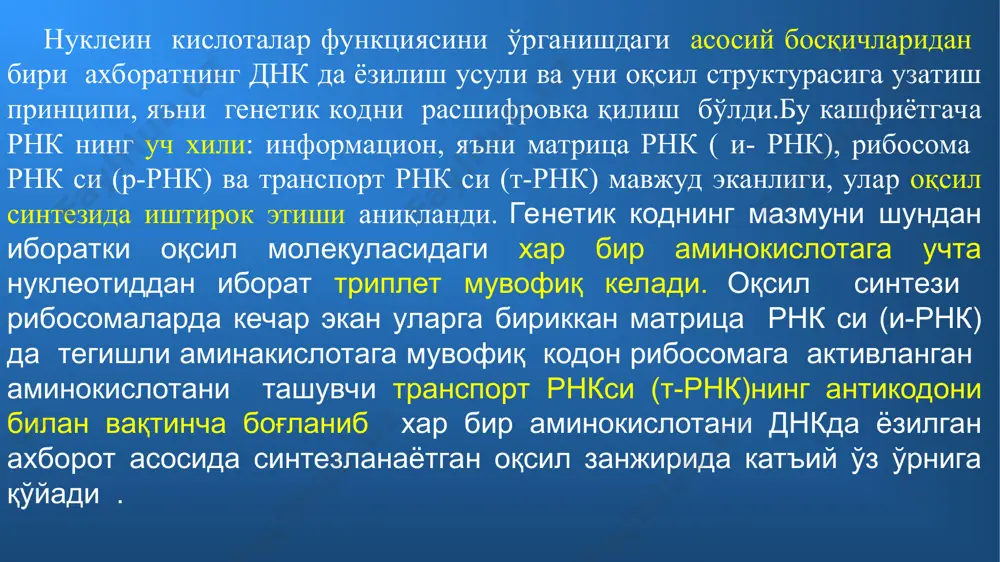 Нуклеин кислоталар функциясини ўрганишдаги асосий босқичларидан бири ахборатнинг ДНК да ёзилиш усули ва уни оқсил структурасига узатиш принципи, яъни генетик кодни расшифровка қилиш бўлди.Бу кашфиётгача РНК нинг уч хили: информацион, яъни матрица РНК ( и- РНК), рибосома РНК си (р-РНК) ва транспорт РНК си (т-РНК) мавжуд эканлиги, улар оқсил синтезида иштирок этиши аниқланди. Генетик коднинг мазмуни шундан иборатки оқсил молекуласидаги хар бир аминокислотага учта нуклеотиддан иборат триплет мувофиқ келади. Оқсил синтези рибосомаларда кечар экан уларга бириккан матрица РНК си (и-РНК) да тегишли аминакислотага мувофиқ кодон рибосомага активланган аминокислотани ташувчи транспорт РНКси (т-РНК)нинг антикодони билан вақтинча боғланиб хар бир аминокислотани ДНКда ёзилган ахборот асосида синтезланаётган оқсил занжирида катъий ўз ўрнига қўйади .